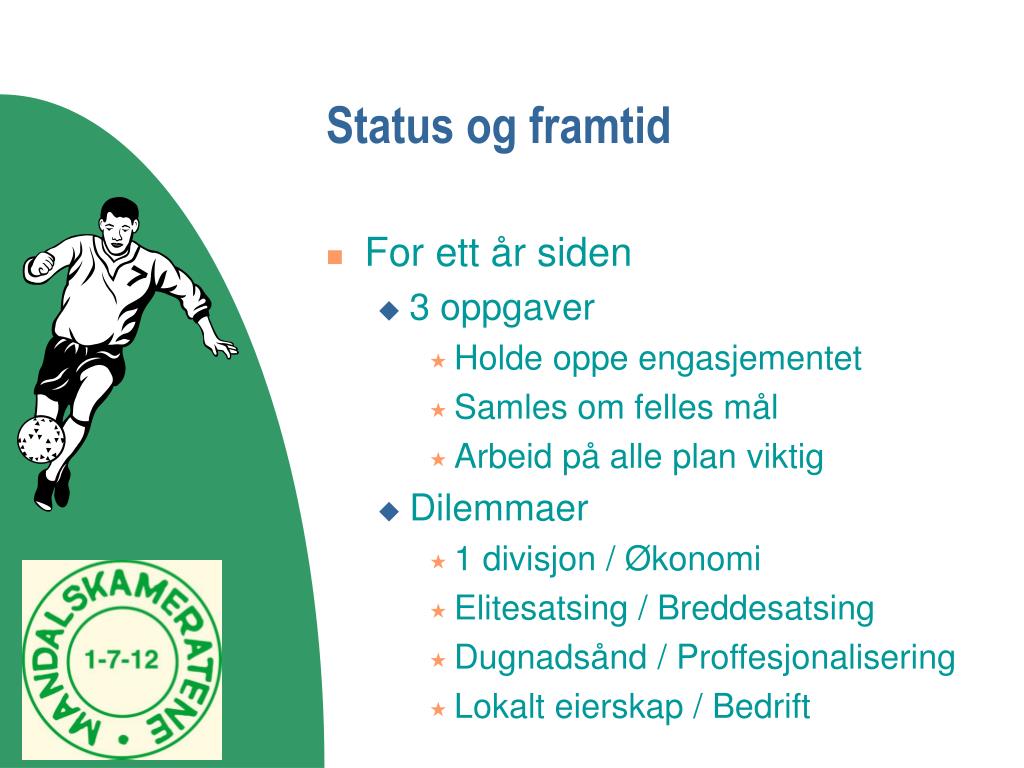 Status og framtid

For ett år siden

3 oppgaver

Holde oppe engasjementet

Samles om felles mål

Arbeid på alle plan viktig

Dilemmaer

1 divisjon / Økonomi

Elitesatsing / Breddesatsing

Dugnadsånd / Proffesjonalisering

Lokalt eierskap / Bedrift

MANDALSKAMERATENE

1-7-12